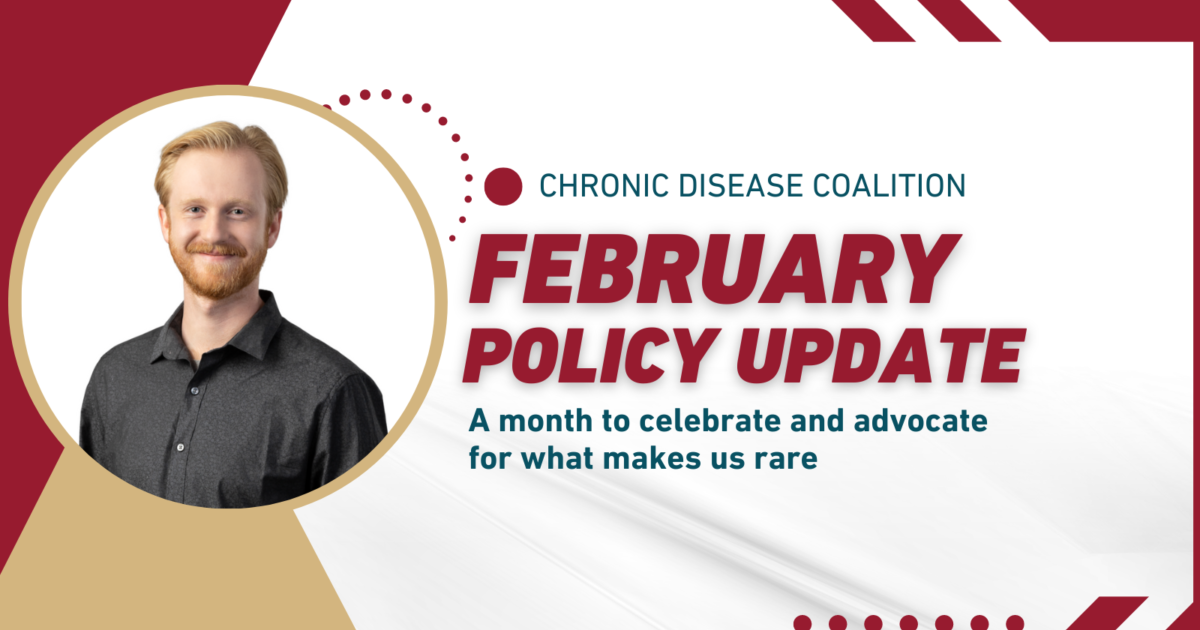 CHRONIC DISEASE COALITION

FEBRUARY POLICY UPDATE

A month to celebrate and advocate for what makes us rare